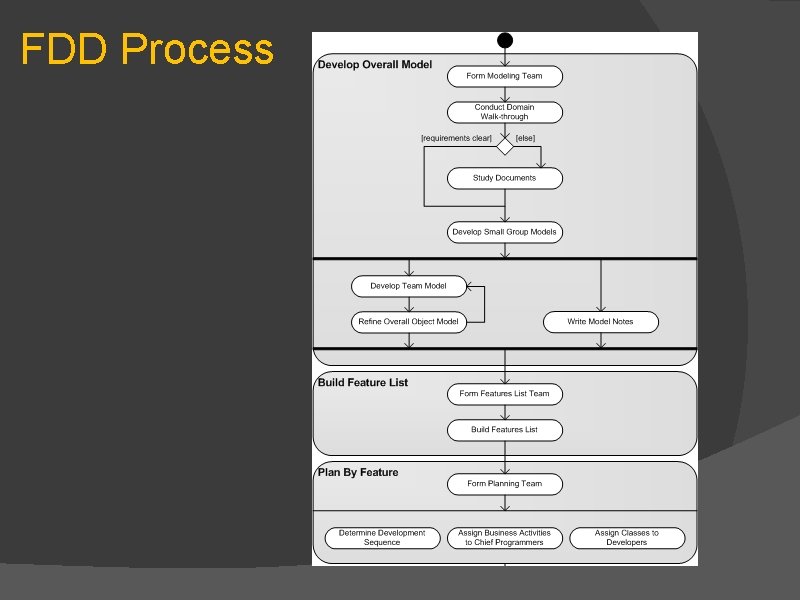 FDD Process

Develop Overall Model

Form Modeling Team

Conduct Domain Walk-through

[requirements clear]

[else]

Study Documents

Develop Small Group Models

Develop Team Model

Refine Overall Object Model

Write Model Notes

Build Feature List

Form Features List Team

Build Features List

Plan By Feature

Form Planning Team

Determine Development Sequence

Assign Business Activities to Chief Programmers

Assign Classes to Developers